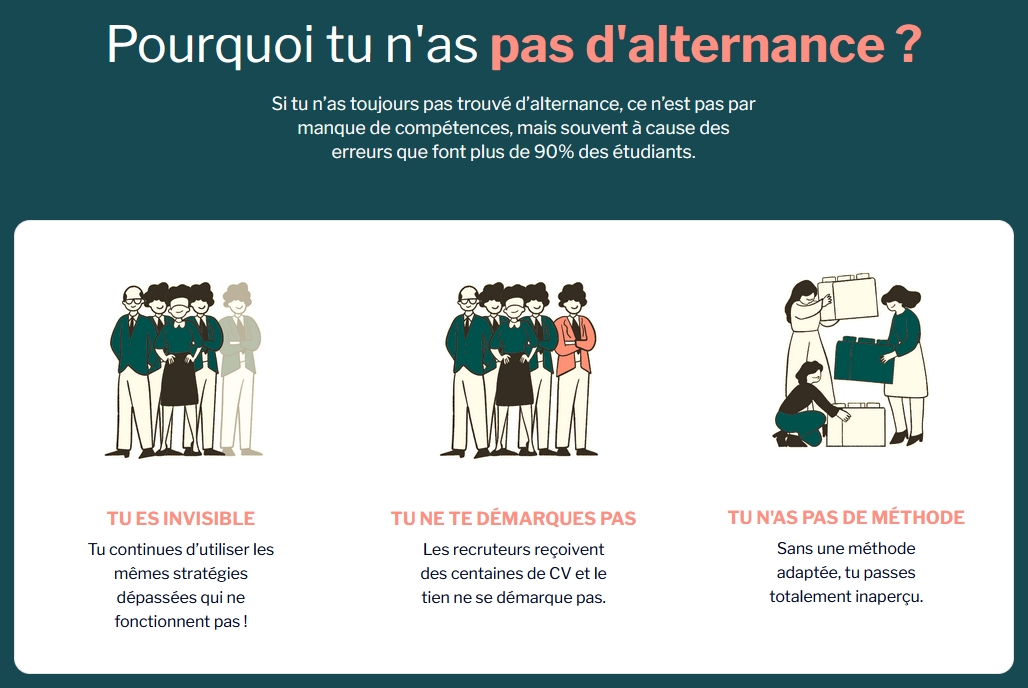 Pourquoi tu n'as pas d'alternance ?

Si tu n'as toujours pas trouvé d'alternance, ce n'est pas par manque de compétences, mais souvent à cause des erreurs que font plus de 90% des étudiants.

TU ES INVISIBLE

Tu continues d'utiliser les mêmes stratégies dépassées qui ne fonctionnent pas !

TU NE TE DÉMARQUES PAS

Les recruteurs reçoivent des centaines de CV et le tien ne se démarque pas.

TU N'AS PAS DE MÉTHODE

Sans une méthode adaptée, tu passes totalement inaperçu.